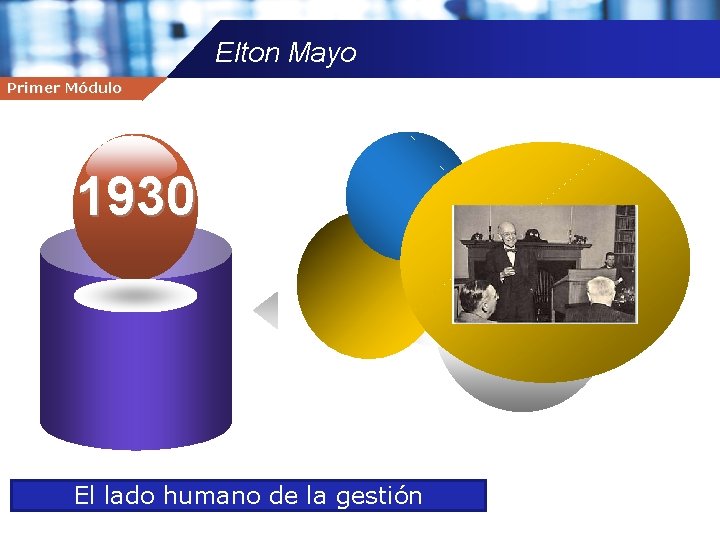 Elton Mayo

Primer Módulo

1930

El lado humano de la gestión